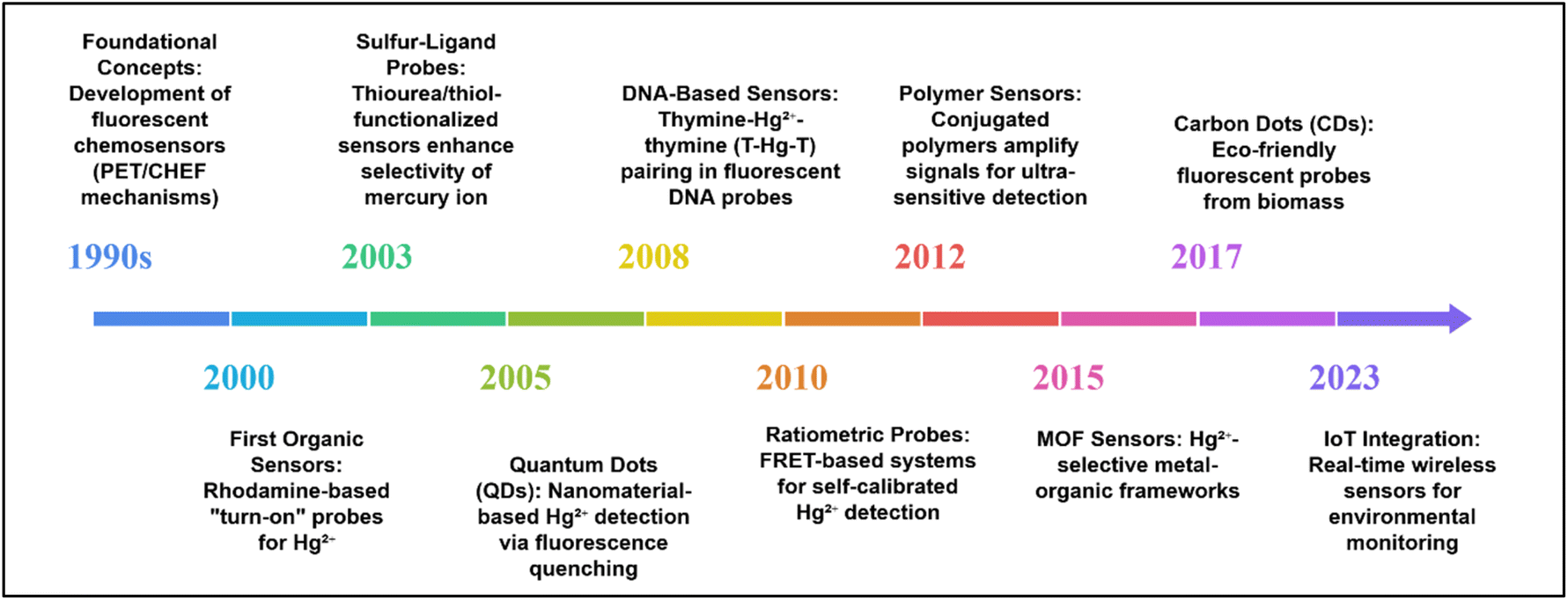 Foundational Concepts: Development of fluorescent chemosensors (PET/CHEF mechanisms)

Sulfur-Ligand Probes: Thiourea/thiol-functionalized sensors enhance selectivity of mercury ion

DNA-Based Sensors: Thymine-Hg$^{2+}$-thymine (T-Hg-T) pairing in fluorescent DNA probes

Polymer Sensors: Conjugated polymers amplify signals for ultra-sensitive detection

Carbon Dots (CDs): Eco-friendly fluorescent probes from biomass

1990s

2003

2008

2012

2017

2000

2005

2010

2015

2023

First Organic Sensors: Rhodamine-based "turn-on" probes for Hg$^{2-}$

Quantum Dots (QDs): Nanomaterial-based Hg$^{2+}$ detection via fluorescence quenching

Ratiometric Probes: FRET-based systems for self-calibrated Hg$^{2+}$ detection

MOF Sensors: Hg$^{2+}$-selective metal-organic frameworks

IoT Integration: Real-time wireless sensors for environmental monitoring